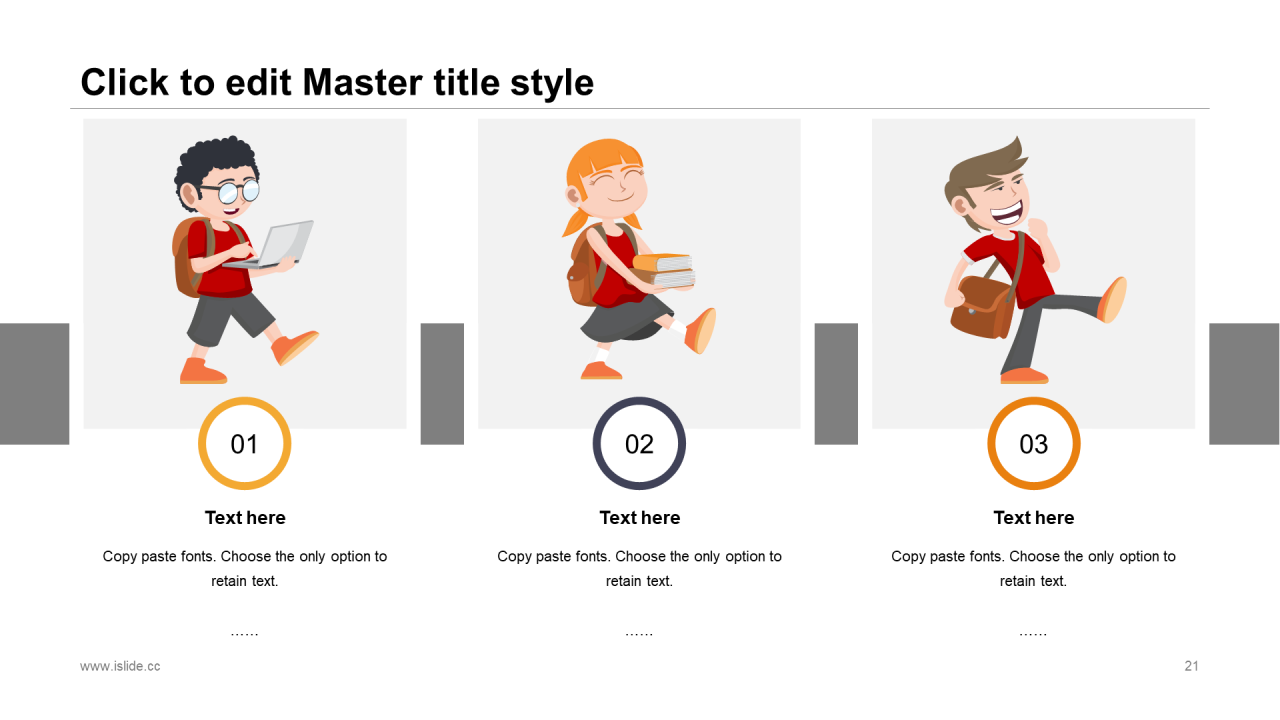 Click to edit Master title style

01

Text here

Copy paste fonts. Choose the only option to retain text.

……

02

Text here

Copy paste fonts. Choose the only option to retain text.

……

03

Text here

Copy paste fonts. Choose the only option to retain text.

……

www.islide.cc

21